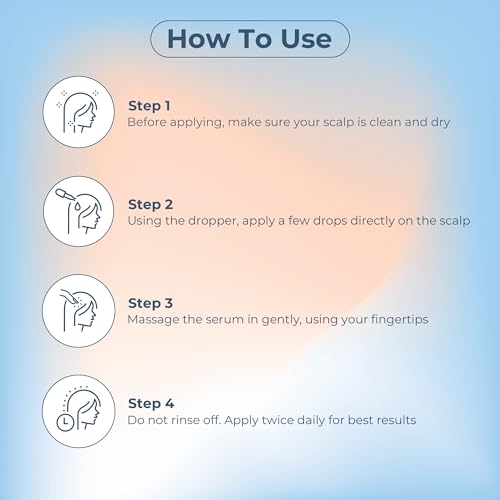 How To Use

Step 1
Before applying, make sure your scalp is clean and dry

Step 2
Using the dropper, apply a few drops directly on the scalp

Step 3
Massage the serum in gently, using your fingertips

Step 4
Do not rinse off. Apply twice daily for best results